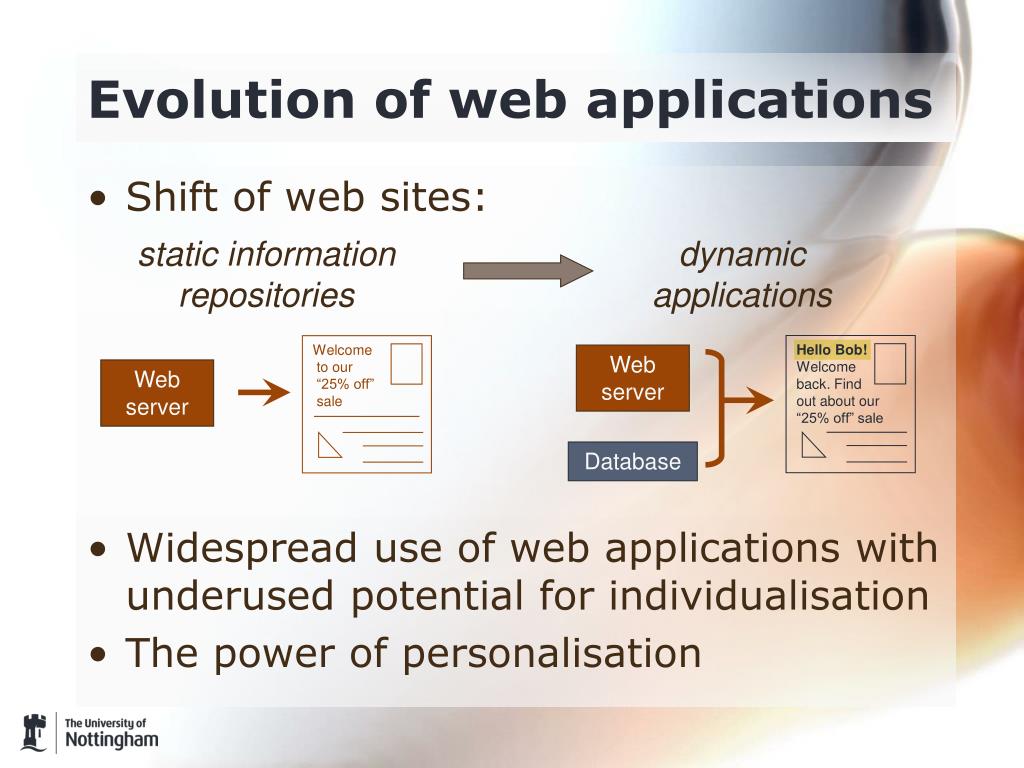 Evolution of web applications

• Shift of web sites:

static information repositories

dynamic applications

Web server

Welcome to our "25% off" sale

Web server

Database

Hello Bob!

Welcome back. Find out about our "25% off" sale

• Widespread use of web applications with underused potential for individualisation

• The power of personalisation

The University of Nottingham